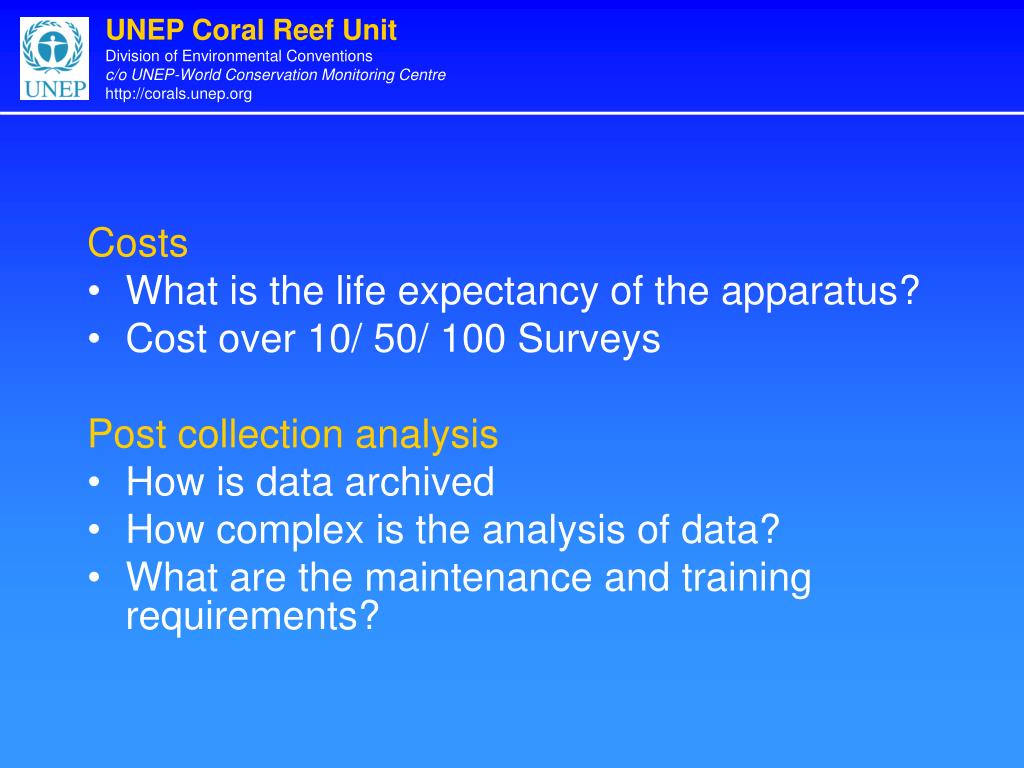 UNEP

UNEP Coral Reef Unit
Division of Environmental Conventions
c/o UNEP-World Conservation Monitoring Centre
http://corals.unep.org

Costs
• What is the life expectancy of the apparatus?
• Cost over 10/ 50/ 100 Surveys

Post collection analysis
• How is data archived
• How complex is the analysis of data?
• What are the maintenance and training requirements?